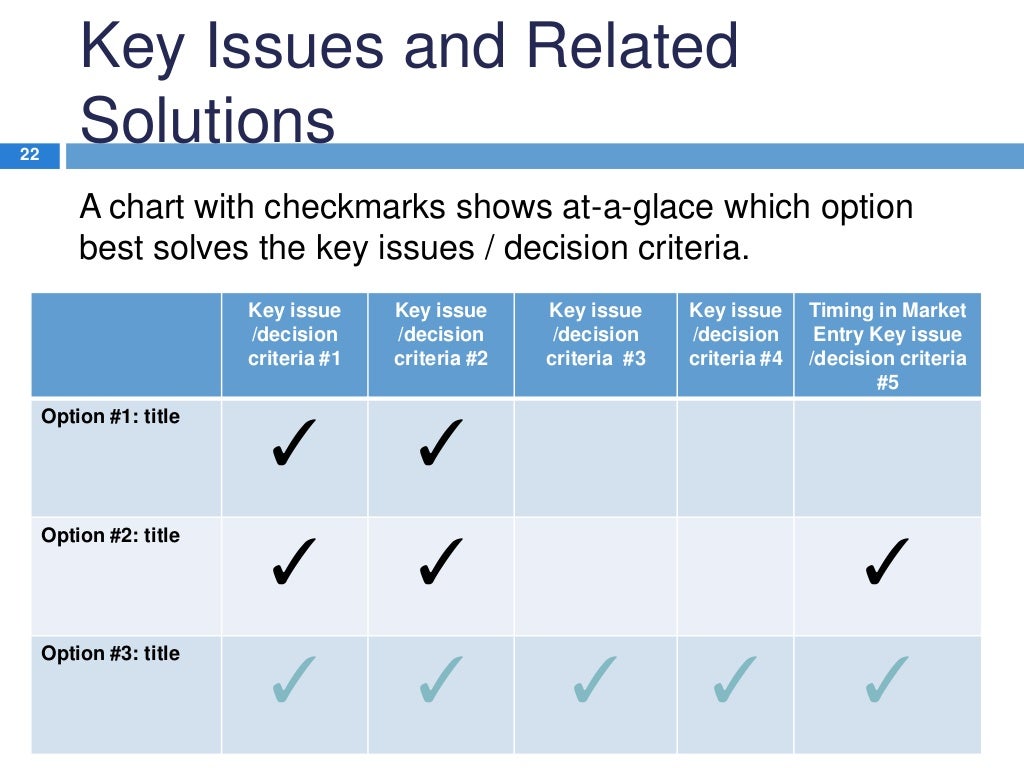 Key Issues and Related Solutions

22

A chart with checkmarks shows at-a-glace which option best solves the key issues / decision criteria.

| | Key issue /decision criteria #1 | Key issue /decision criteria #2 | Key issue /decision criteria #3 | Key issue /decision criteria #4 | Timing in Market Entry Key issue /decision criteria #5 |
|---|---|---|---|---|---|
| Option #1: title | ✓ | ✓ | | | |
| Option #2: title | ✓ | ✓ | | | ✓ |
| Option #3: title | ✓ | ✓ | ✓ | ✓ | ✓ |